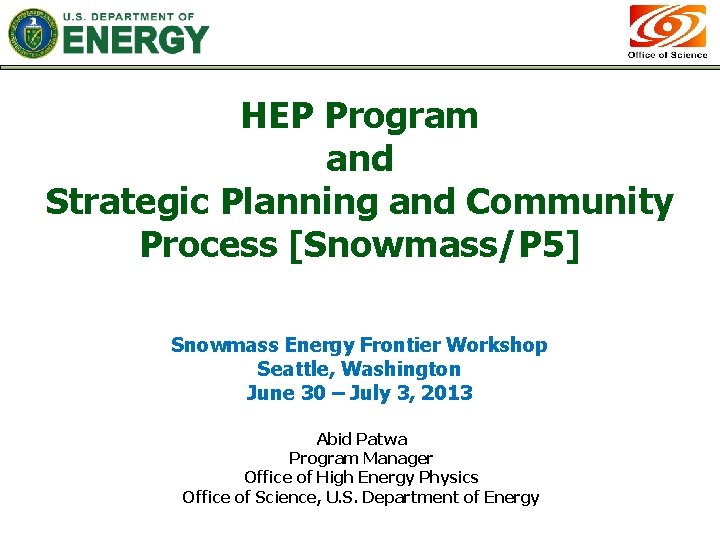 U.S. DEPARTMENT OF
ENERGY

Office of Science

HEP Program
and
Strategic Planning and Community Process [Snowmass/P5]

Snowmass Energy Frontier Workshop
Seattle, Washington
June 30 – July 3, 2013

Abid Patwa
Program Manager
Office of High Energy Physics
Office of Science, U.S. Department of Energy